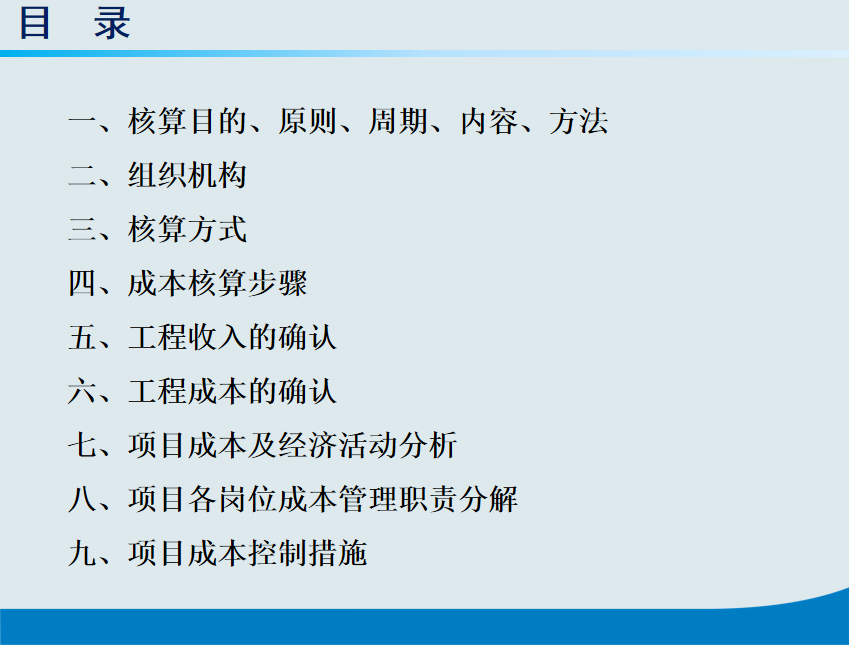 目　录

一、核算目的、原则、周期、内容、方法

二、组织机构

三、核算方式

四、成本核算步骤

五、工程收入的确认

六、工程成本的确认

七、项目成本及经济活动分析

八、项目各岗位成本管理职责分解

九、项目成本控制措施